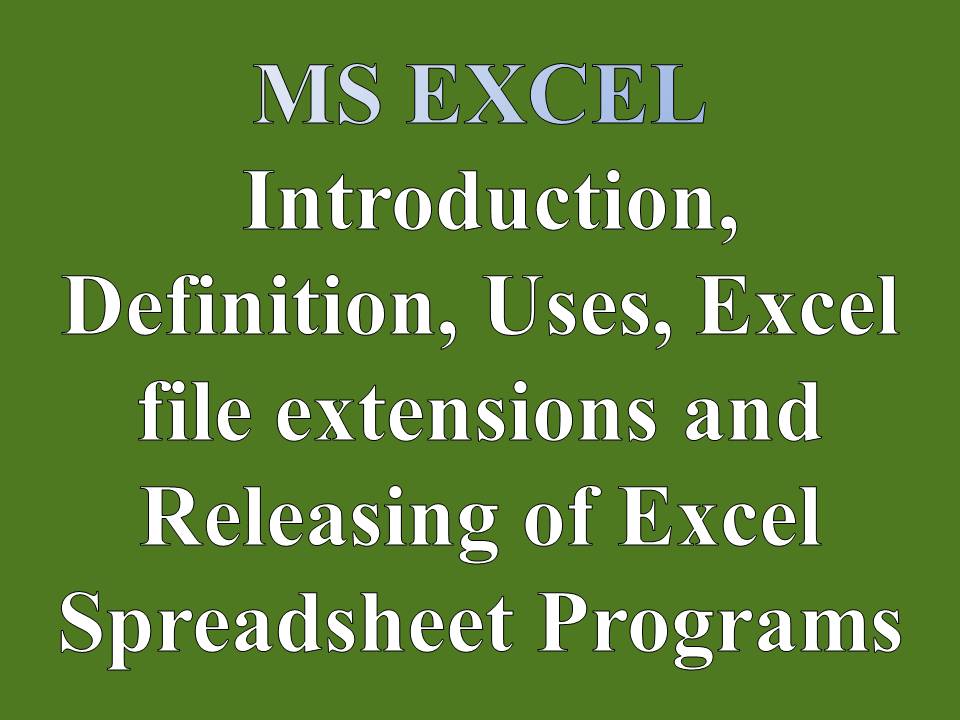 MS EXCEL

Introduction, Definition, Uses, Excel file extensions and Releasing of Excel Spreadsheet Programs